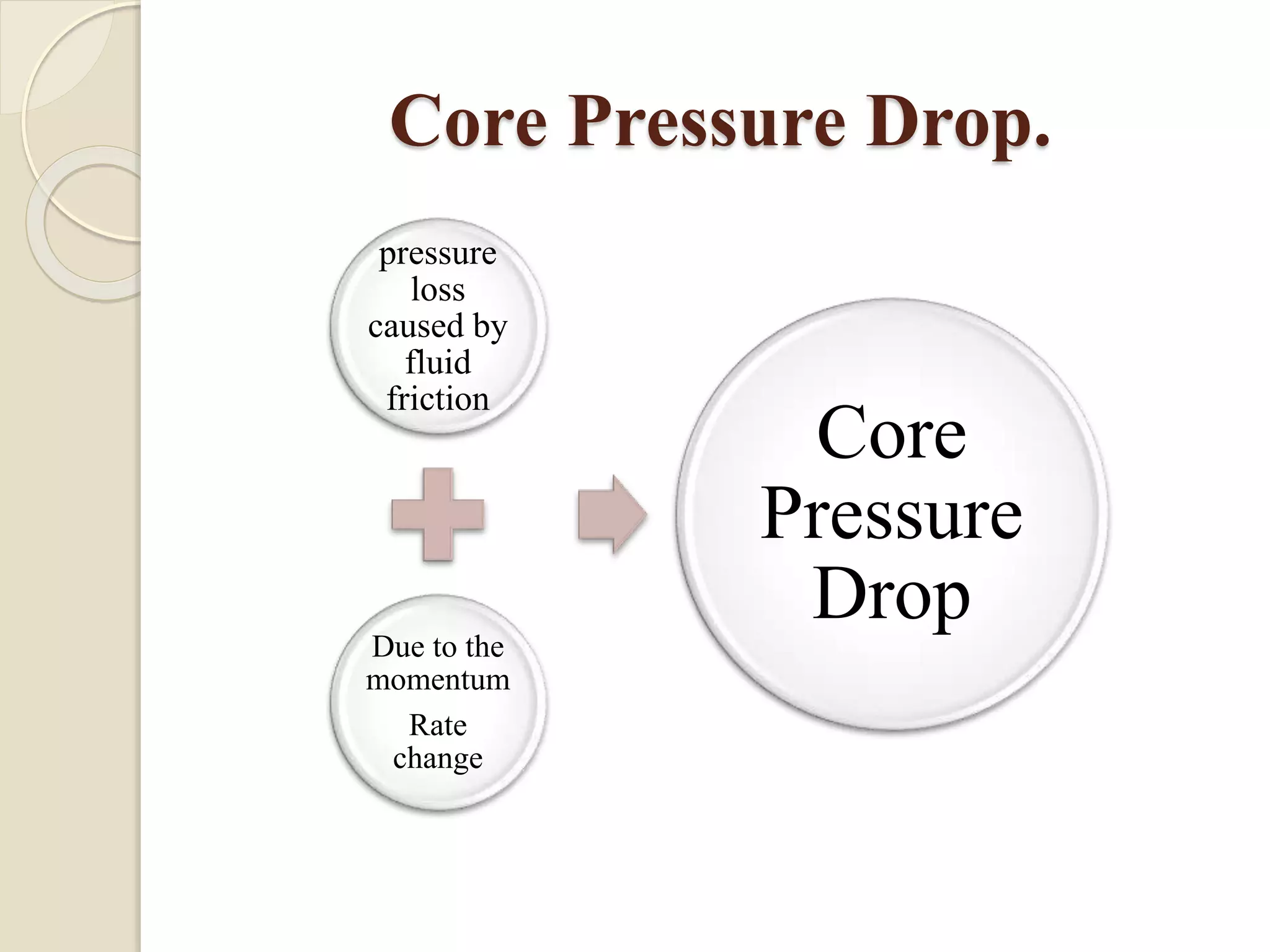 Core Pressure Drop.

pressure loss caused by fluid friction

Due to the momentum

Rate change

Core Pressure Drop